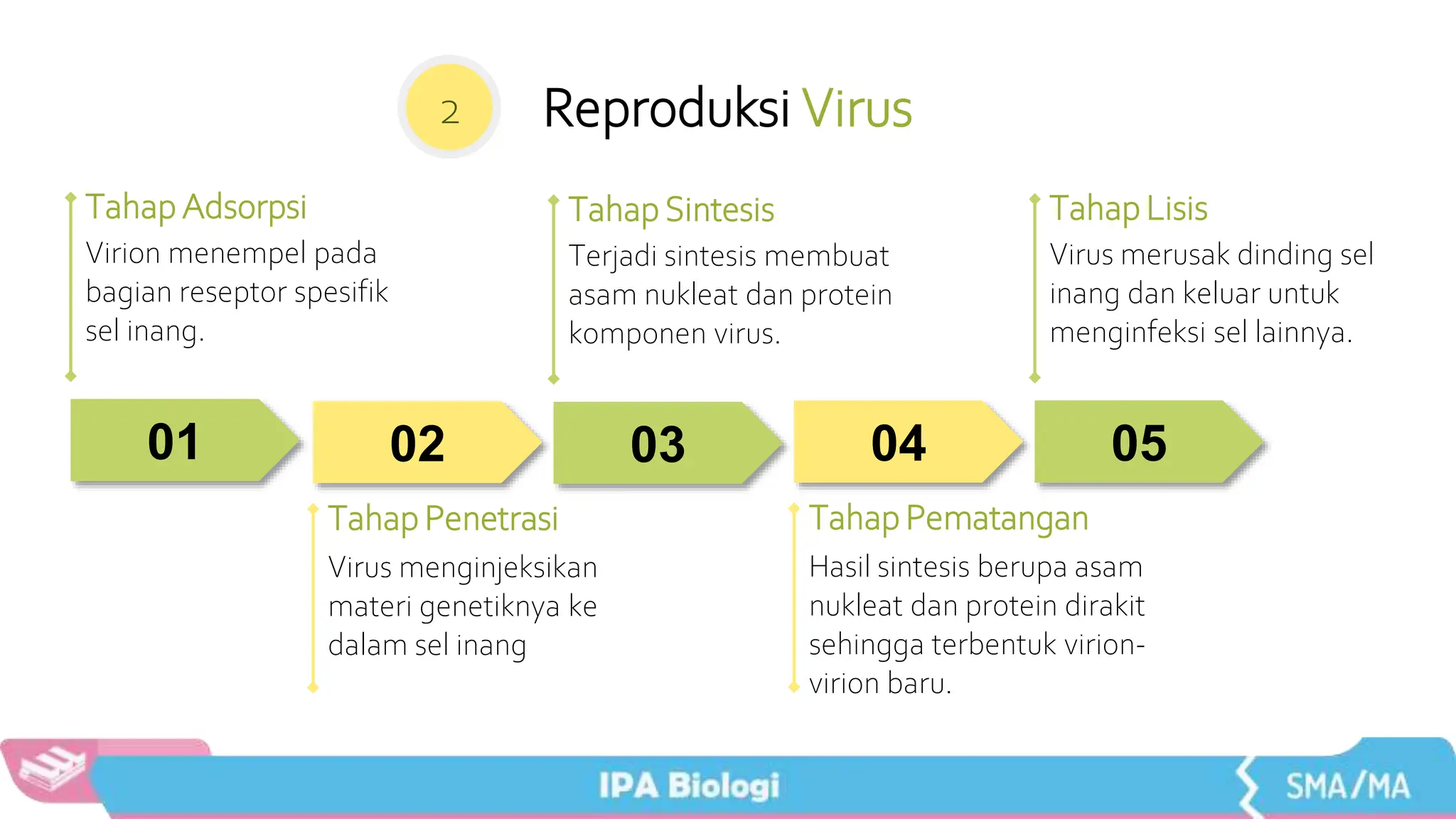 2

Reproduksi Virus

Tahap Adsorpsi
Virion menempel pada bagian reseptor spesifik sel inang.

Tahap Sintesis
Terjadi sintesis membuat asam nukleat dan protein komponen virus.

Tahap Lisis
Virus merusak dinding sel inang dan keluar untuk menginfeksi sel lainnya.

01 02 03 04 05

Tahap Penetrasi
Virus menginjeksikan materi genetiknya ke dalam sel inang

Tahap Pematangan
Hasil sintesis berupa asam nukleat dan protein dirakit sehingga terbentuk virion-virion baru.

IPA Biologi

SMA/MA